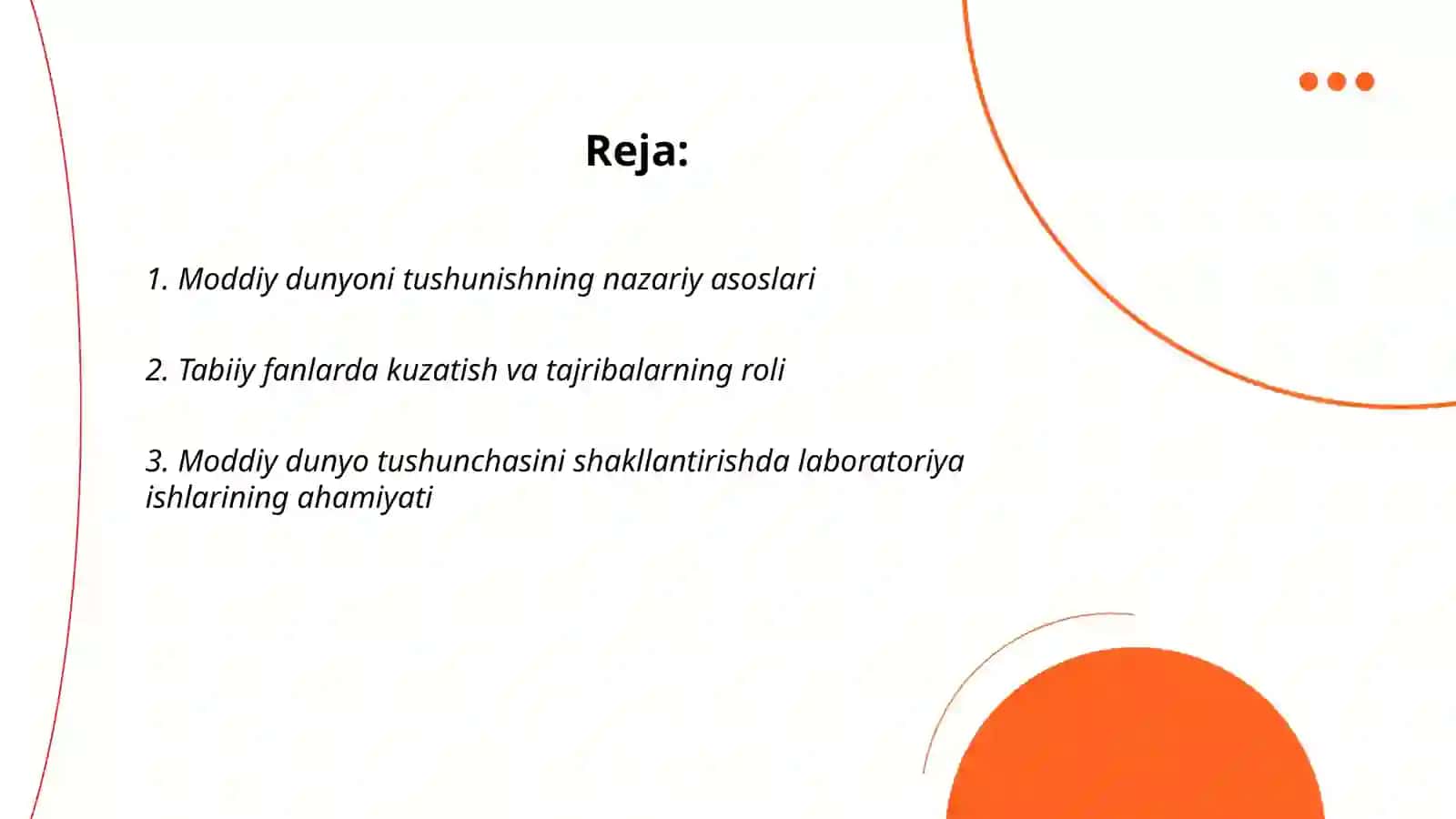 Reja:

1. Moddiy dunyoni tushunishning nazariy asoslari

2. Tabiiy fanlarda kuzatish va tajribalarning roli

3. Moddiy dunyo tushunchasini shakllantirishda laboratoriya ishlarining ahamiyati